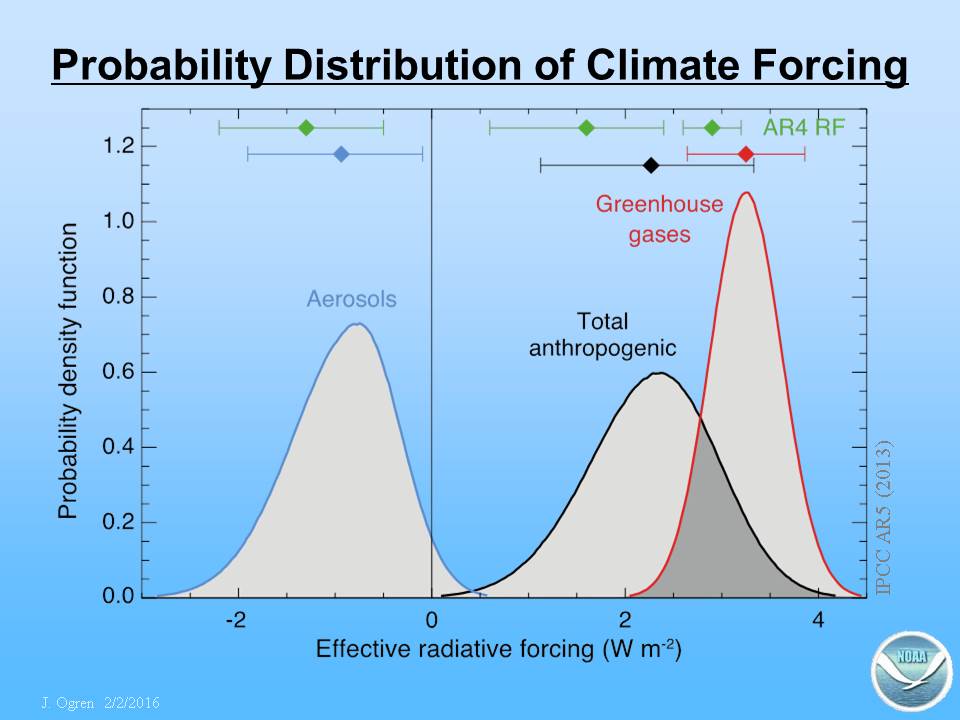 Probability Distribution of Climate Forcing

AR4 RF

Greenhouse gases

Aerosols

Total anthropogenic

Probability density function

1.2
1.0
0.8
0.6
0.4
0.2
0.0

-2
0
2
4

Effective radiative forcing (W m$^{-2}$)

IPCC AR5 (2013)

NOAA

J. Ogren 2/2/2016